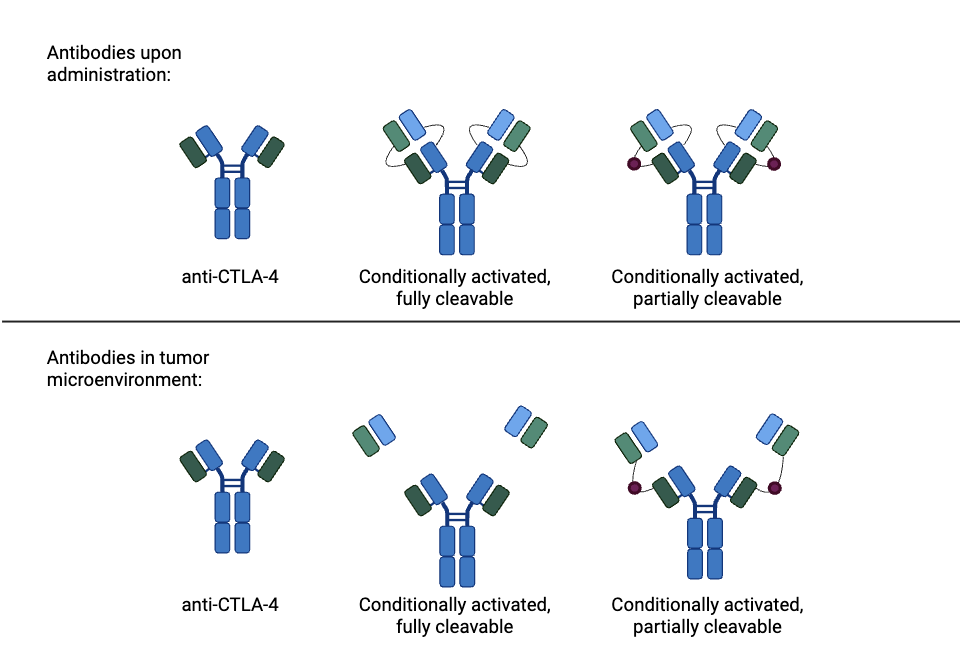 Antibodies upon administration:

anti-CTLA-4

Conditionally activated, fully cleavable

Conditionally activated, partially cleavable

Antibodies in tumor microenvironment:

anti-CTLA-4

Conditionally activated, fully cleavable

Conditionally activated, partially cleavable